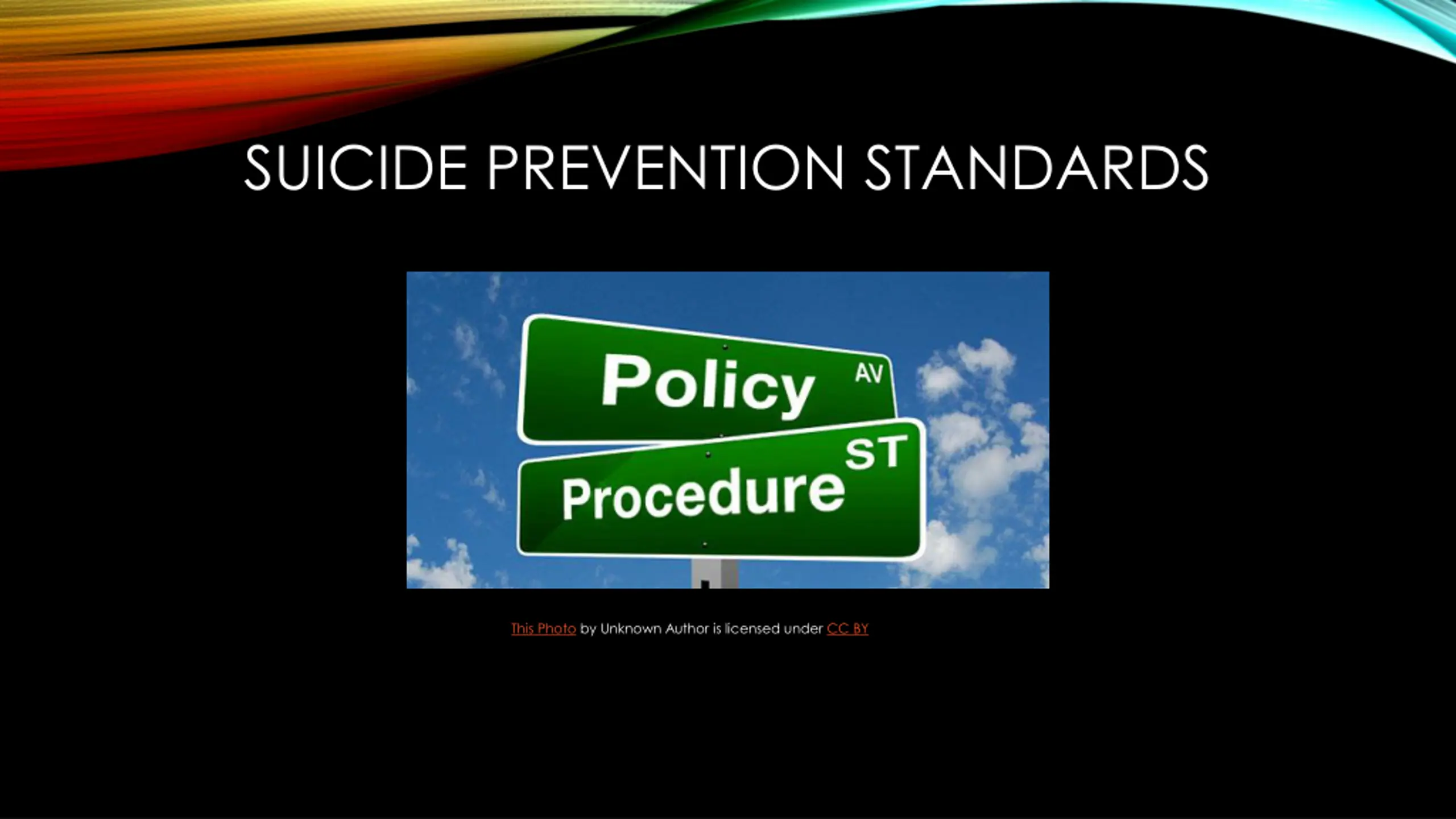 SUICIDE PREVENTION STANDARDS

Policy AV

Procedure ST

This Photo by Unknown Author is licensed under CC BY